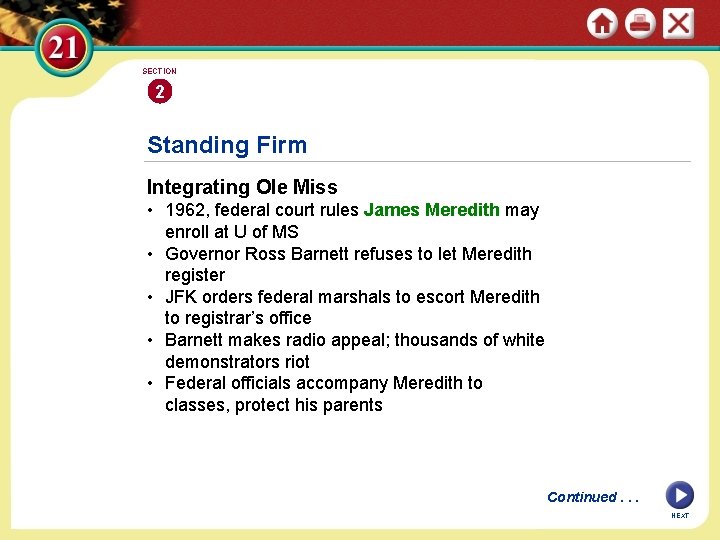 21

SECTION
2

Standing Firm

Integrating Ole Miss

• 1962, federal court rules James Meredith may enroll at U of MS
• Governor Ross Barnett refuses to let Meredith register
• JFK orders federal marshals to escort Meredith to registrar's office
• Barnett makes radio appeal; thousands of white demonstrators riot
• Federal officials accompany Meredith to classes, protect his parents

Continued . . .

NEXT